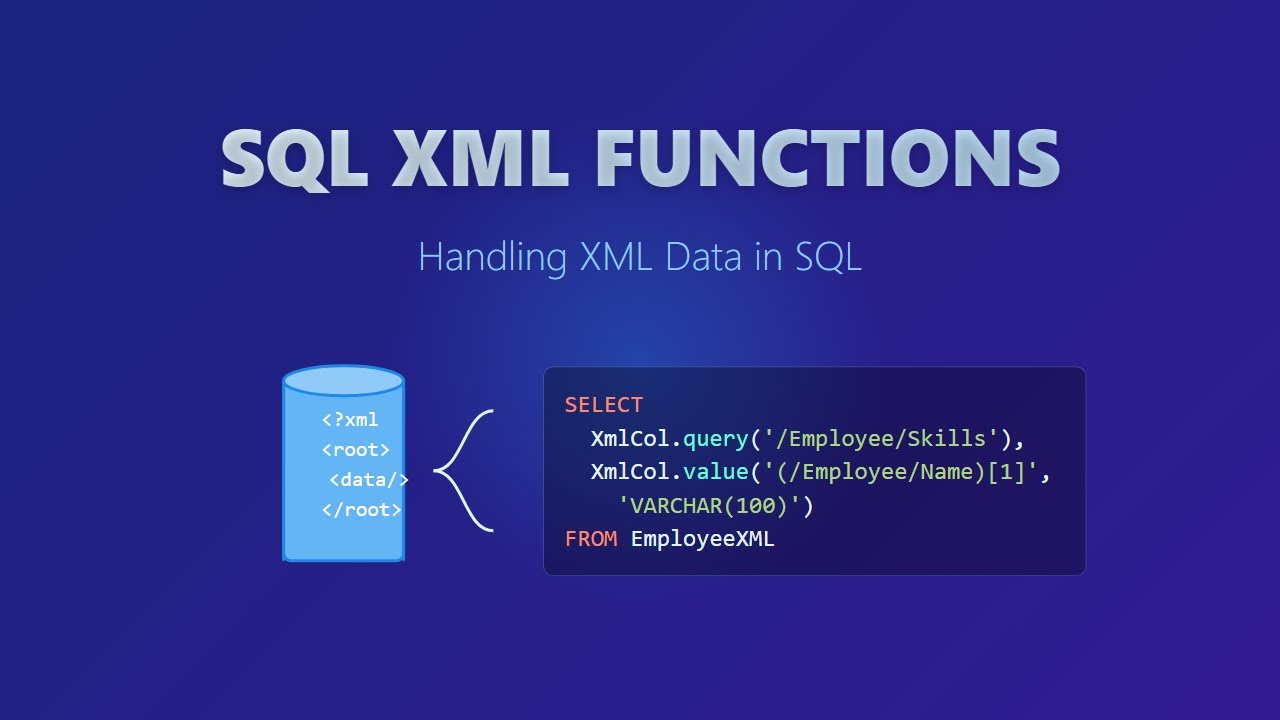 SQL XML FUNCTIONS

Handling XML Data in SQL

<?xml
<root>
<data/>
</root>

SELECT
  XmlCol.query('/Employee/Skills'),
  XmlCol.value('(/Employee/Name)[1]',
    'VARCHAR(100)')
FROM EmployeeXML